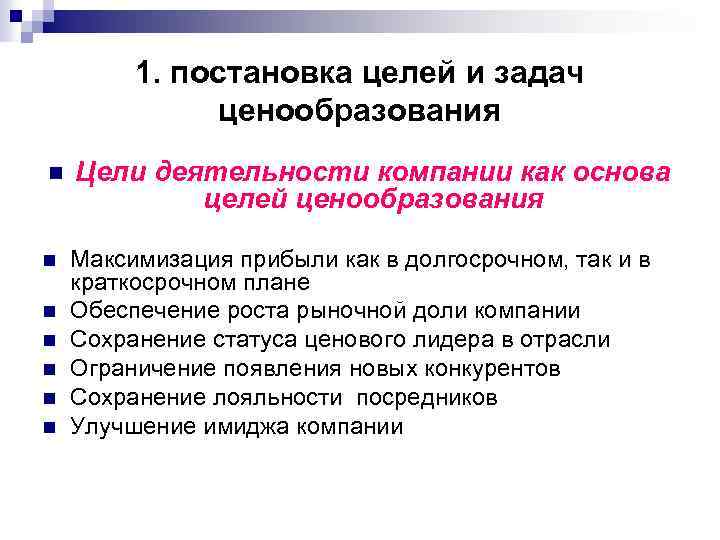 1. постановка целей и задач ценообразования

Цели деятельности компании как основа целей ценообразования

Максимизация прибыли как в долгосрочном, так и в краткосрочном плане
Обеспечение роста рыночной доли компании
Сохранение статуса ценового лидера в отрасли
Ограничение появления новых конкурентов
Сохранение лояльности посредников
Улучшение имиджа компании